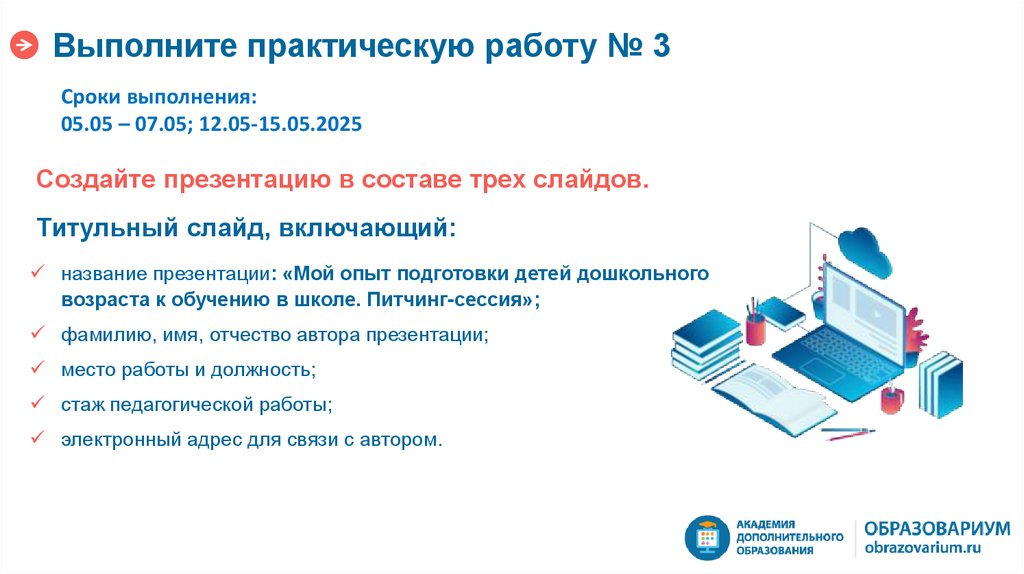 Выполните практическую работу № 3

Сроки выполнения:
05.05 – 07.05; 12.05-15.05.2025

Создайте презентацию в составе трех слайдов.

Титульный слайд, включающий:

✓ название презентации: «Мой опыт подготовки детей дошкольного возраста к обучению в школе. Питчинг-сессия»;
✓ фамилию, имя, отчество автора презентации;
✓ место работы и должность;
✓ стаж педагогической работы;
✓ электронный адрес для связи с автором.

АКАДЕМИЯ ДОПОЛНИТЕЛЬНОГО ОБРАЗОВАНИЯ
ОБРАЗОВАРИУМ
obrazovarium.ru